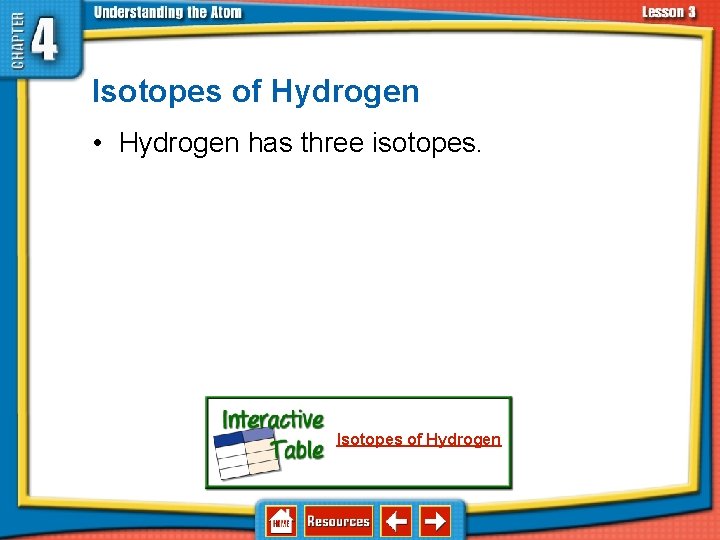 CHAPTER 4

Understanding the Atom

Lesson 3

Isotopes of Hydrogen

• Hydrogen has three isotopes.

Interactive Table

Isotopes of Hydrogen

HOME

Resources